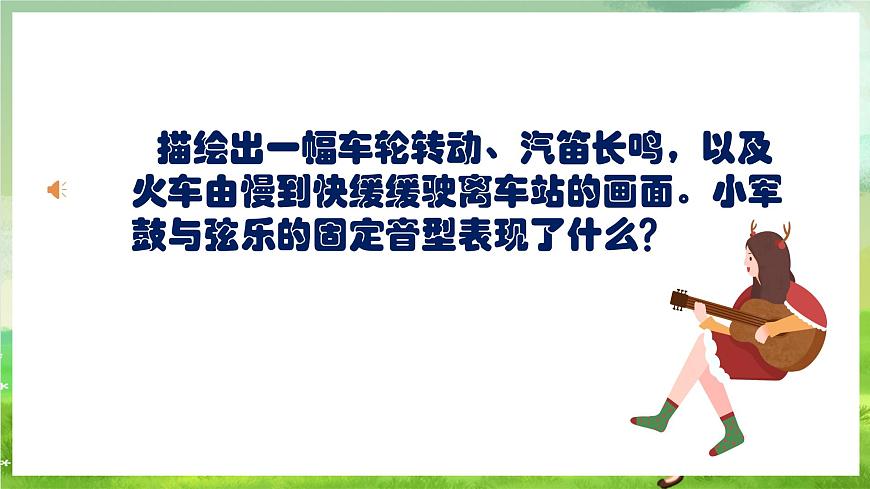 描绘出一幅车轮转动、汽笛长鸣，以及火车由慢到快缓缓驶离车站的画面。小军鼓与弦乐的固定音型表现了什么？